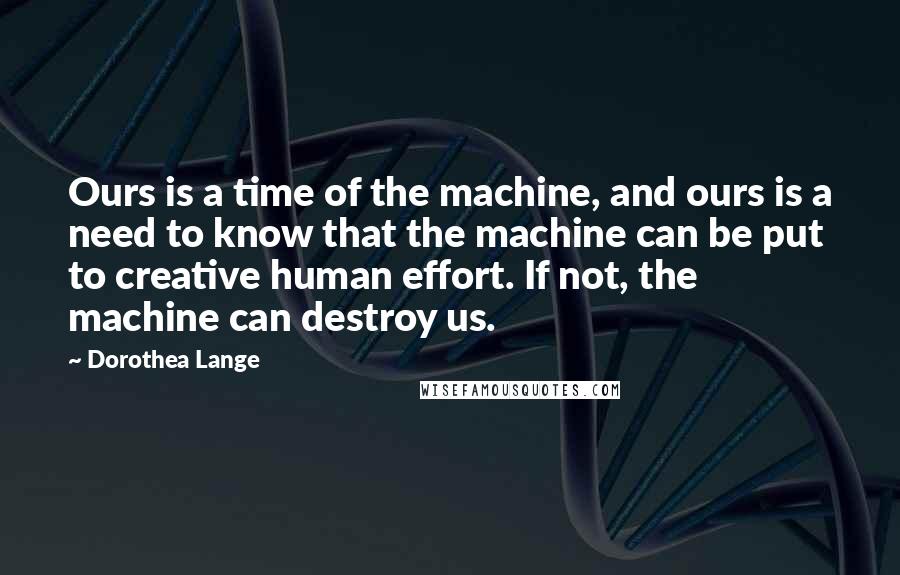 Ours is a time of the machine, and ours is a need to know that the machine can be put to creative human effort. If not, the machine can destroy us.

~ Dorothea Lange

WISEFAMOUSQUOTES.COM